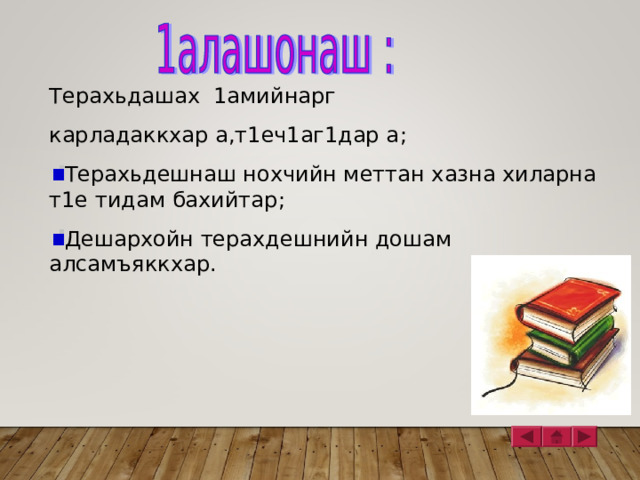 1алашонаш :

Терахьдашах 1амийнарг

карладаккхар а,т1еч1аг1дар а;

Терахьдешнаш нохчийн меттан хазна хиларна т1е тидам бахийтар;

Дешархойн терахдешнийн дошам алсамъяккхар.